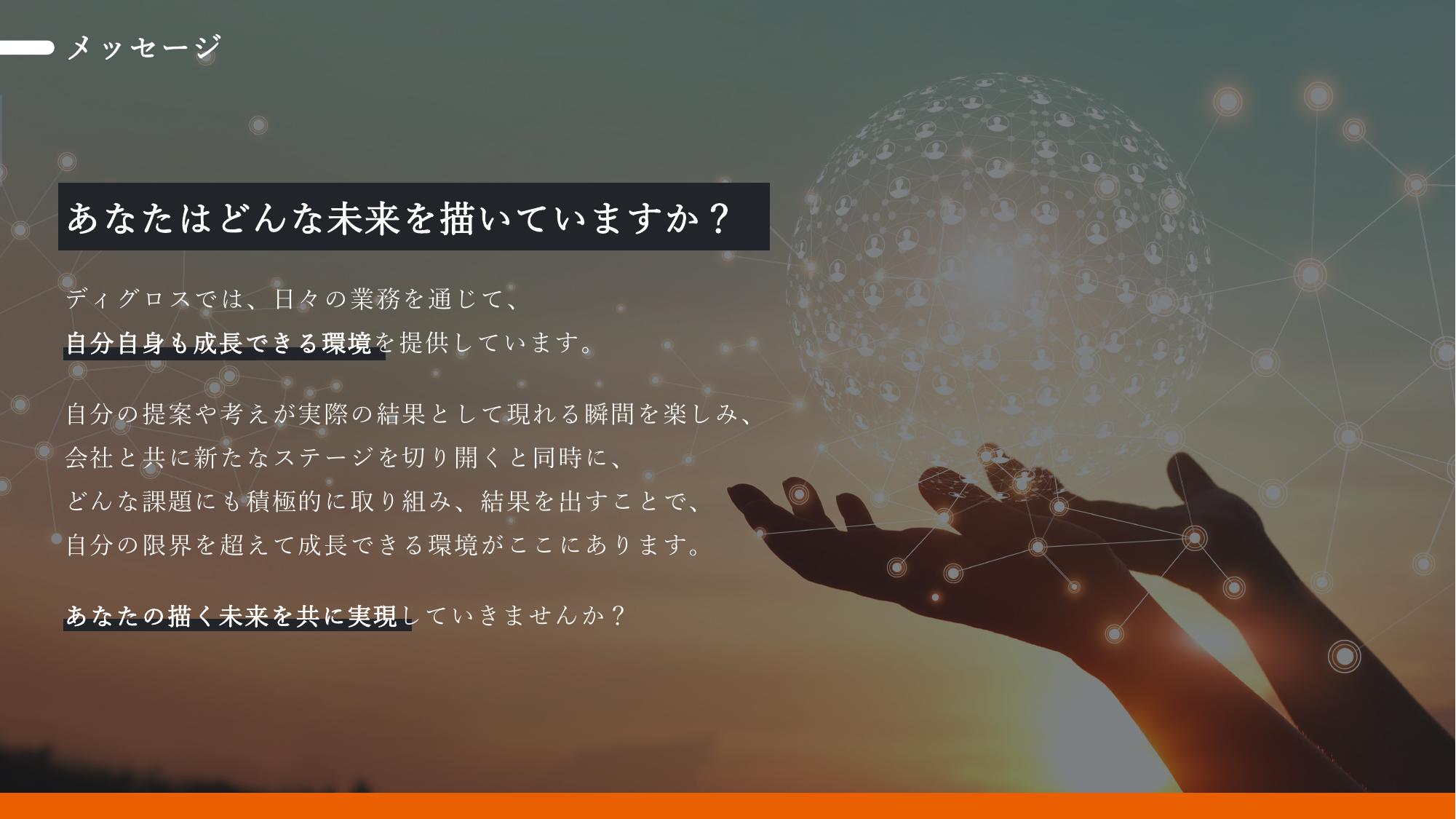 メッセージ

あなたはどんな未来を描いていますか？

ディグロスでは、日々の業務を通じて、
自分自身も成長できる環境を提供しています。

自分の提案や考えが実際の結果として現れる瞬間を楽しみ、
会社と共に新たなステージを切り開くと同時に、
どんな課題にも積極的に取り組み、結果を出すことで、
自分の限界を超えて成長できる環境がここにあります。

あなたの描く未来を共に実現していきませんか？